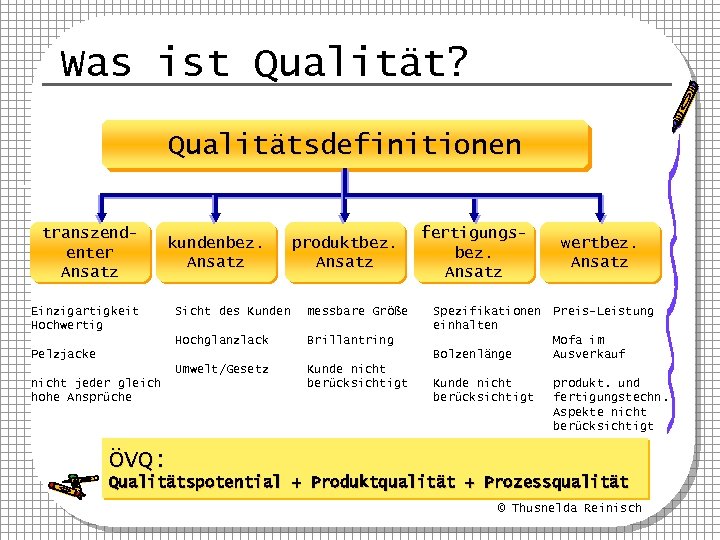 Was ist Qualität?

Qualitätsdefinitionen

transzendenter Ansatz

kundenbez. Ansatz

produktbez. Ansatz

fertigungsbez. Ansatz

wertbez. Ansatz

Einzigartigkeit
Hochwertig

Pelzjacke

nicht jeder gleich hohe Ansprüche

Sicht des Kunden

Hochglanzlack

Umwelt/Gesetz

messbare Größe

Brillantring

Kunde nicht berücksichtigt

Spezifikationen einhalten

Bolzenlänge

Kunde nicht berücksichtigt

Preis-Leistung

Mofa im Ausverkauf

produkt. und fertigungstechn. Aspekte nicht berücksichtigt

ÖVQ:
Qualitätspotential + Produktqualität + Prozessqualität

© Thusnelda Reinisch